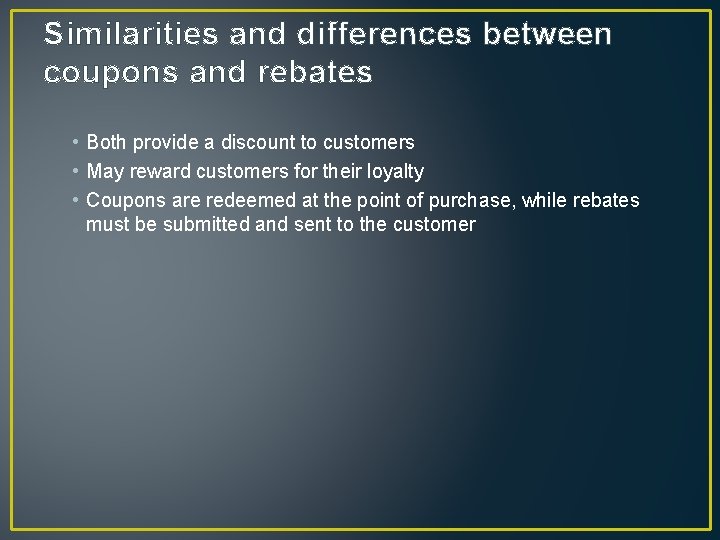 Similarities and differences between coupons and rebates

• Both provide a discount to customers
• May reward customers for their loyalty
• Coupons are redeemed at the point of purchase, while rebates must be submitted and sent to the customer